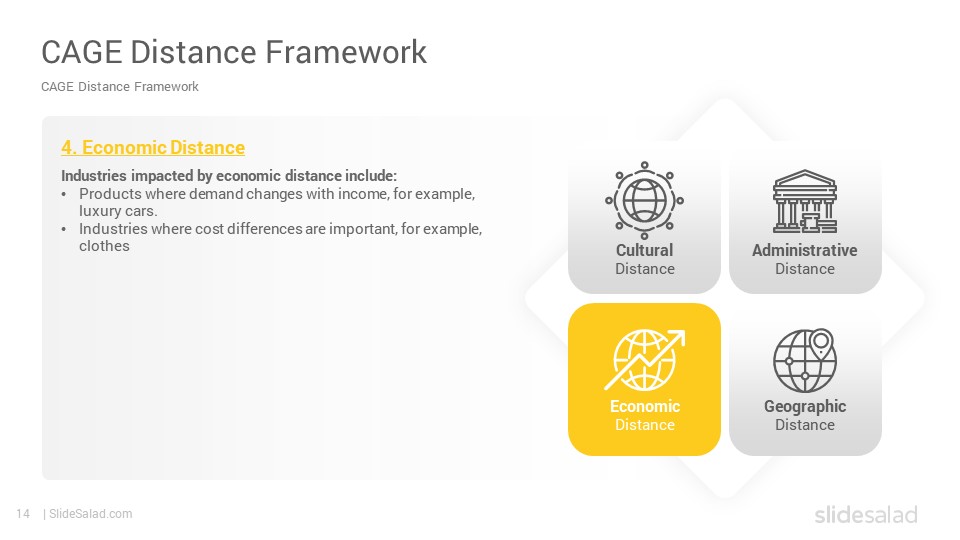 CAGE Distance Framework

CAGE Distance Framework

4. Economic Distance

Industries impacted by economic distance include:
• Products where demand changes with income, for example, luxury cars.
• Industries where cost differences are important, for example, clothes

Cultural
Distance

Administrative
Distance

Economic
Distance

Geographic
Distance

14 | SlideSalad.com

slidesalad